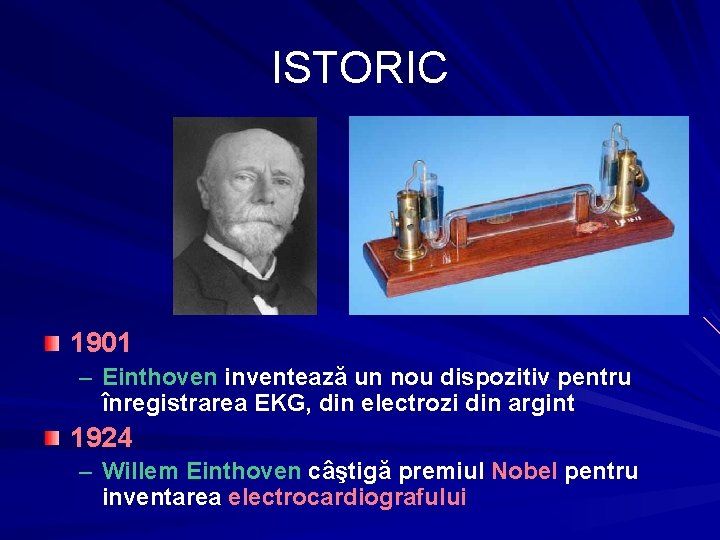 ISTORIC

1901

– Einthoven inventează un nou dispozitiv pentru înregistrarea EKG, din electrozi din argint

1924

– Willem Einthoven câştigă premiul Nobel pentru inventarea electrocardiografului